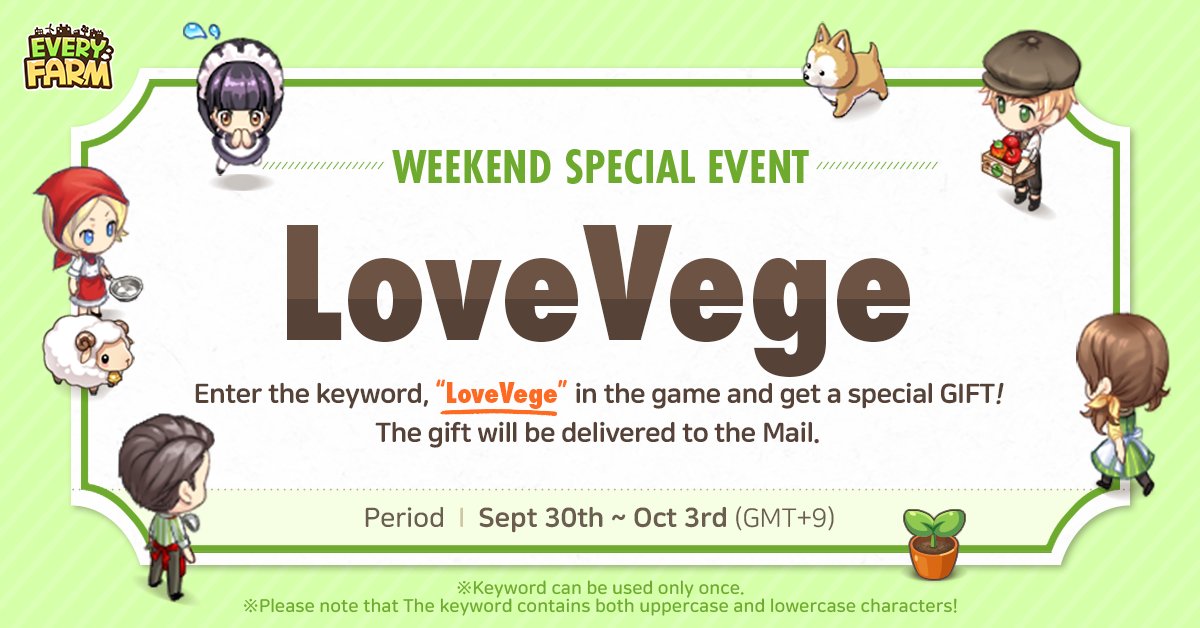 EVERY FARM

WEEKEND SPECIAL EVENT

LoveVege

Enter the keyword, "LoveVege" in the game and get a special GIFT! The gift will be delivered to the Mail.

Period | Sept 30th ~ Oct 3rd (GMT+9)

※Keyword can be used only once.
※Please note that The keyword contains both uppercase and lowercase characters!